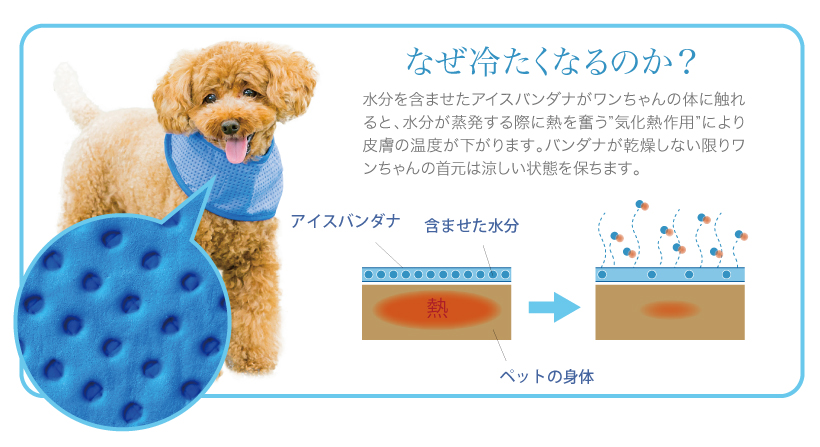 なぜ冷たくなるのか？

水分を含ませたアイスバンダナがワンちゃんの体に触れると、水分が蒸発する際に熱を奪う"気化熱作用"により皮膚の温度が下がります。バンダナが乾燥しない限りワンちゃんの首元は涼しい状態を保ちます。

アイスバンダナ

含ませた水分

熱

ペットの身体